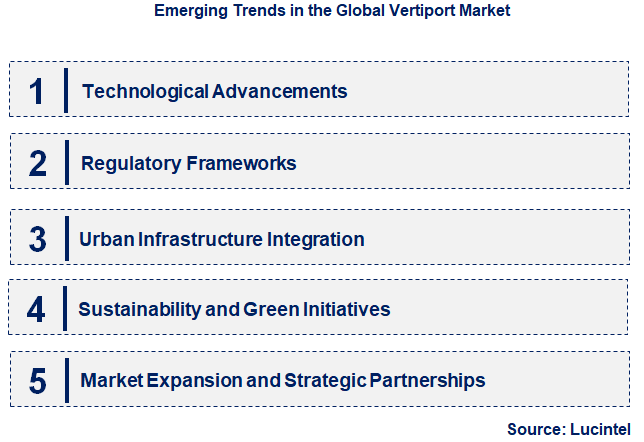 Emerging Trends in the Global Vertiport Market

1 Technological Advancements

2 Regulatory Frameworks

3 Urban Infrastructure Integration

4 Sustainability and Green Initiatives

5 Market Expansion and Strategic Partnerships

Source: Lucintel